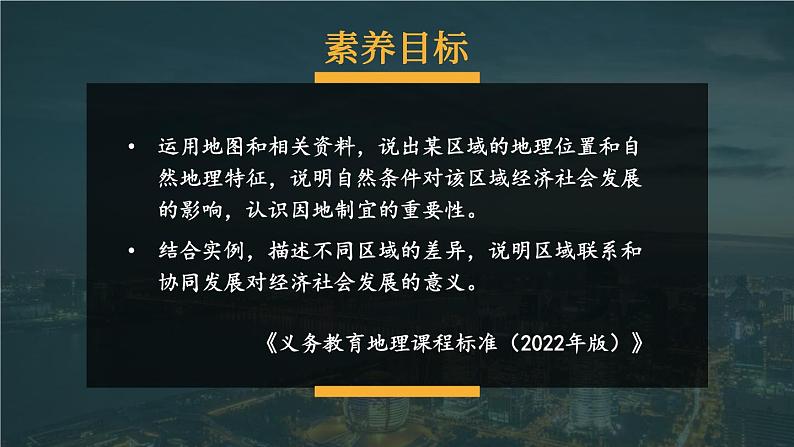 素养目标

• 运用地图和相关资料，说出某区域的地理位置和自然地理特征，说明自然条件对该区域经济社会发展的影响，认识因地制宜的重要性。

• 结合实例，描述不同区域的差异，说明区域联系和协同发展对经济社会发展的意义。

《义务教育地理课程标准（2022年版）》